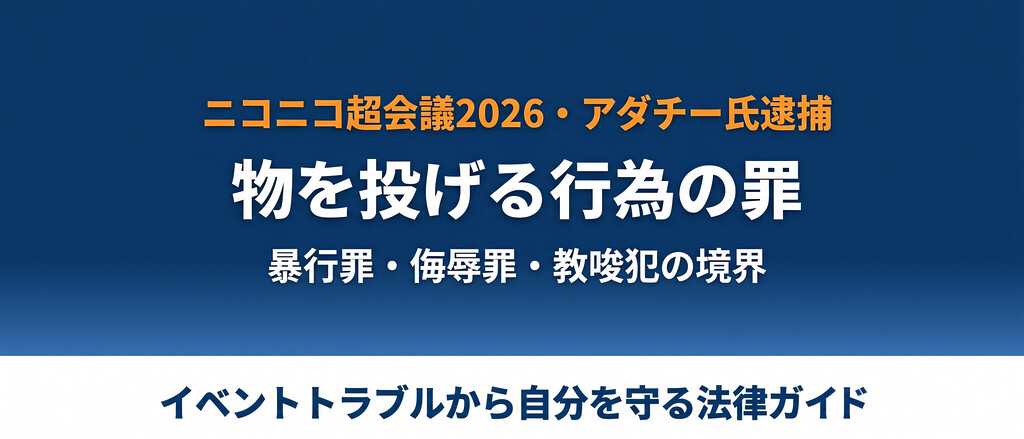 ニコニコ超会議2026・アダチー氏逮捕

物を投げる行為の罪

暴行罪・侮辱罪・教唆犯の境界

イベントトラブルから自分を守る法律ガイド